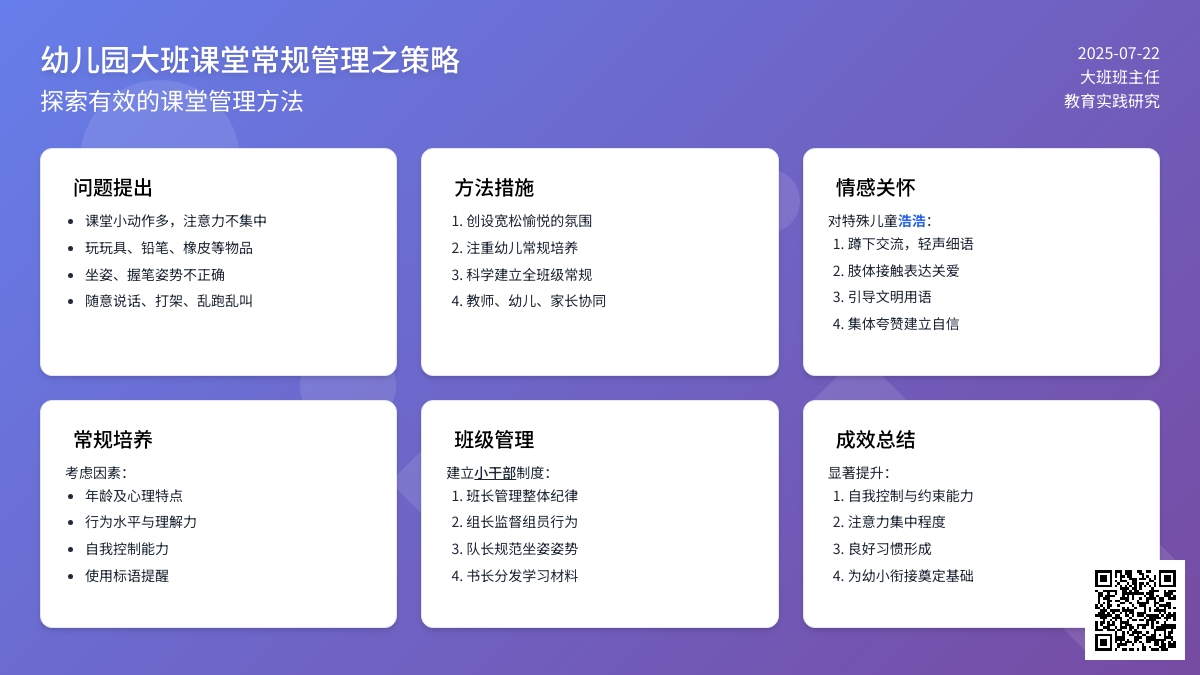 幼儿园大班课堂常规管理之策略
探索有效的课堂管理方法

2025-07-22
大班班主任
教育实践研究

问题提出
- 课堂小动作多，注意力不集中
- 玩玩具、铅笔、橡皮等物品
- 坐姿、握笔姿势不正确
- 随意说话、打架、乱跑乱叫

方法措施
1. 创设宽松愉悦的氛围
2. 注重幼儿常规培养
3. 科学建立全班级常规
4. 教师、幼儿、家长协同

情感关怀
对特殊儿童浩浩：
1. 蹲下交流，轻声细语
2. 肢体接触表达关爱
3. 引导文明用语
4. 集体夸赞建立自信

常规培养
考虑因素：
- 年龄及心理特点
- 行为水平与理解力
- 自我控制能力
- 使用标语提醒

班级管理
建立小干部制度：
1. 班长管理整体纪律
2. 组长监督组员行为
3. 队长规范坐姿姿势
4. 书长分发学习材料

成效总结
显著提升：
1. 自我控制与约束能力
2. 注意力集中程度
3. 良好习惯形成
4. 为幼小衔接奠定基础